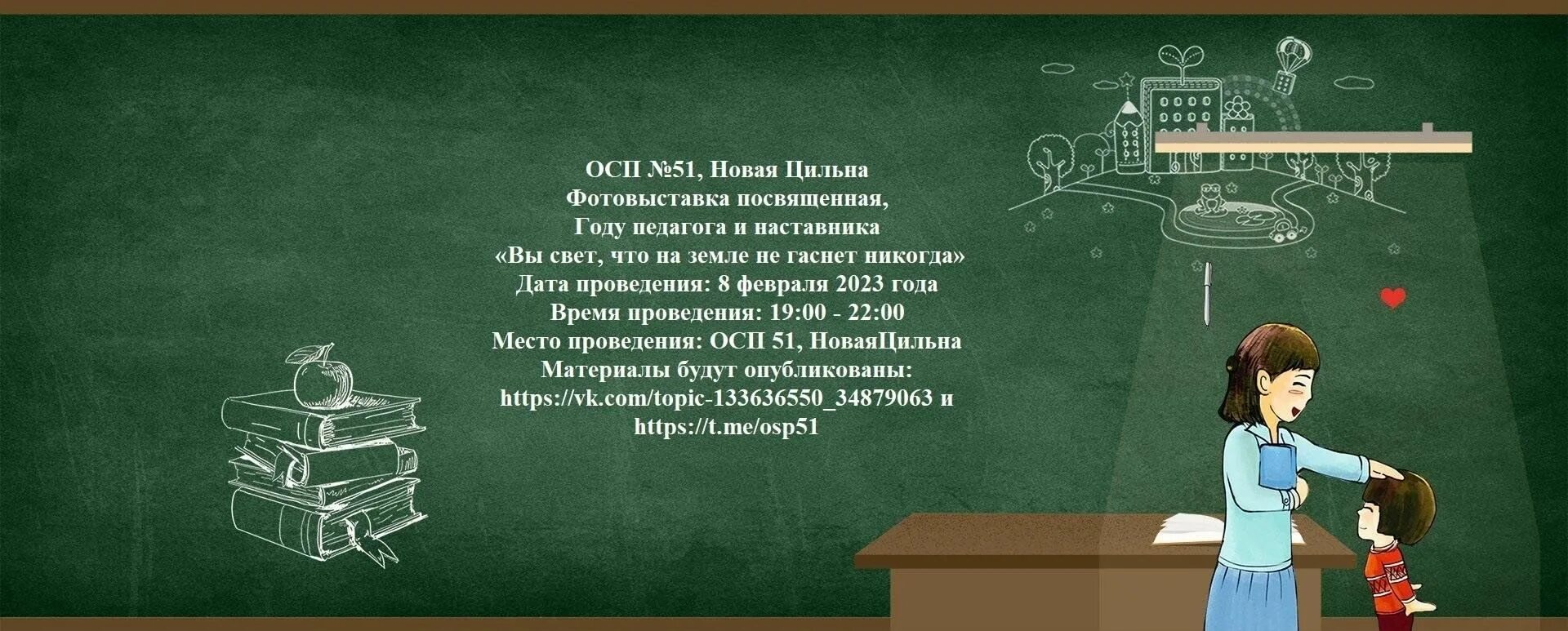 ОСП №51, Новая Цильна
Фотовыставка посвященная,
Году педагога и наставника
«Вы свет, что на земле не гаснет никогда»
Дата проведения: 8 февраля 2023 года
Время проведения: 19:00 - 22:00
Место проведения: ОСП 51, НоваяЦильна
Материалы будут опубликованы:
https://vk.com/topic-133636550_34879063 и
https://t.me/osp51